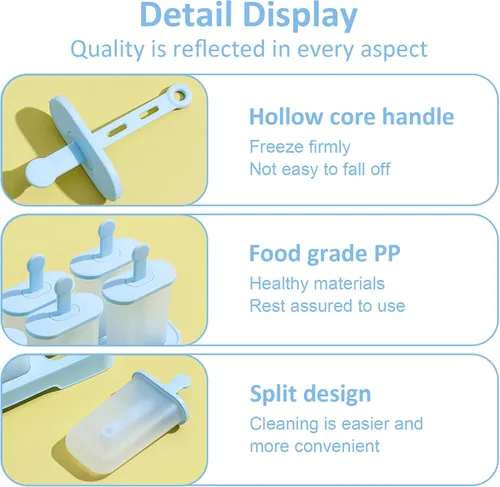 Detail Display
Quality is reflected in every aspect

Hollow core handle
Freeze firmly
Not easy to fall off

Food grade PP
Healthy materials
Rest assured to use

Split design
Cleaning is easier and more convenient